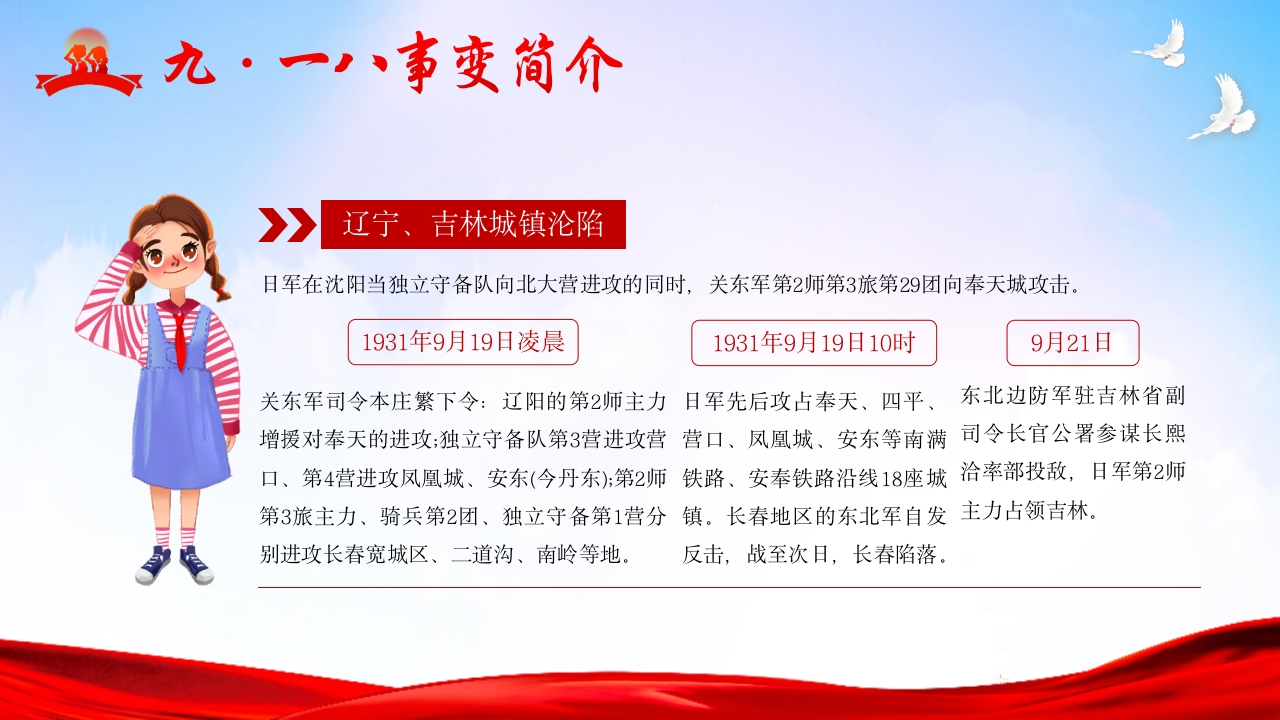 九·一八事变简介

辽宁、吉林城镇沦陷

日军在沈阳当独立守备队向北大营进攻的同时，关东军第2师第3旅第29团向奉天城攻击。

1931年9月19日凌晨

关东军司令本庄繁下令：辽阳的第2师主力增援对奉天的进攻;独立守备队第3营进攻营口、第4营进攻凤凰城、安东(今丹东);第2师第3旅主力、骑兵第2团、独立守备第1营分别进攻长春宽城区、二道沟、南岭等地。

1931年9月19日10时

日军先后攻占奉天、四平、营口、凤凰城、安东等南满铁路、安奉铁路沿线18座城镇。长春地区的东北军自发反击，战至次日，长春陷落。

9月21日

东北边防军驻吉林省副司令长官公署参谋长熙洽率部投敌，日军第2师主力占领吉林。